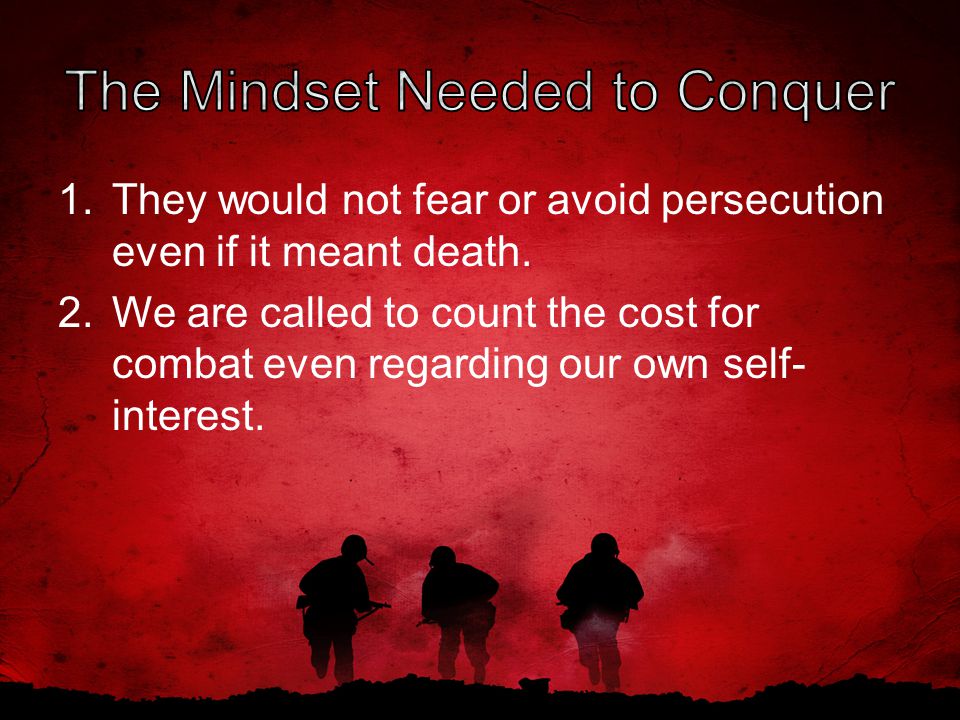 The Mindset Needed to Conquer

1. They would not fear or avoid persecution even if it meant death.
2. We are called to count the cost for combat even regarding our own self-interest.